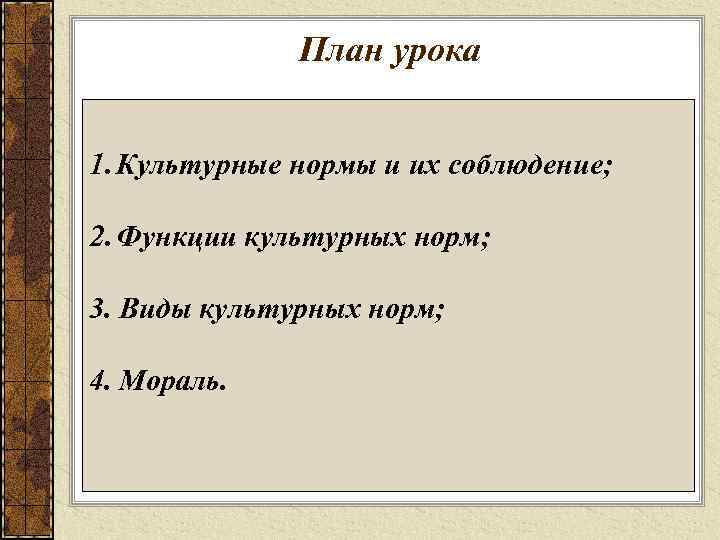 План урока

1. Культурные нормы и их соблюдение;

2. Функции культурных норм;

3. Виды культурных норм;

4. Мораль.